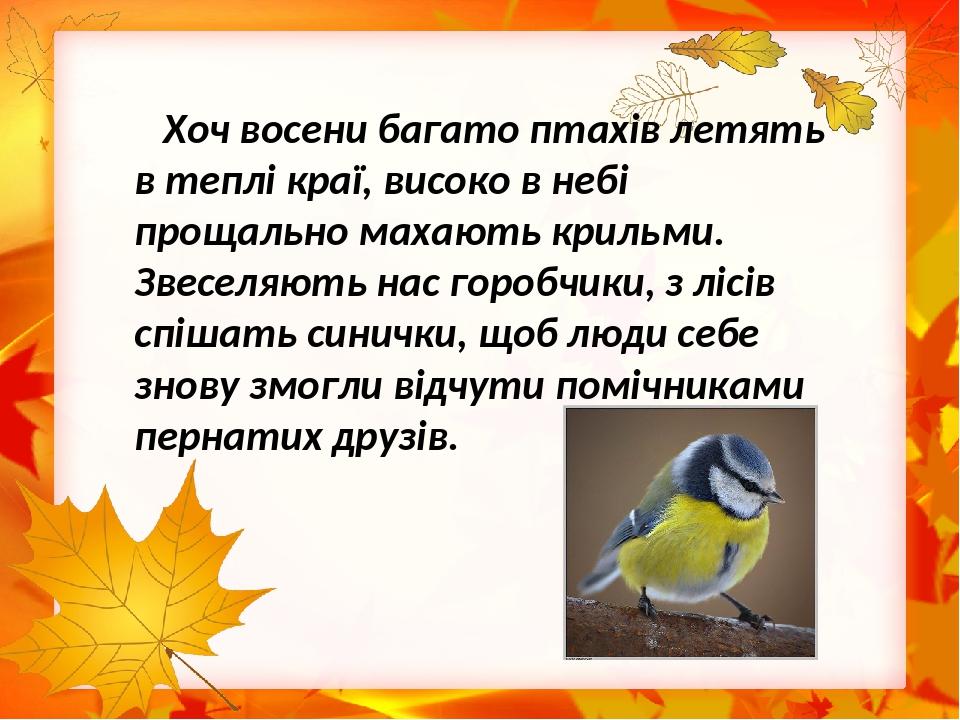 Хоч восени багато птахів летять в теплі краї, високо в небі прощально махають крильми. Звеселяють нас горобчики, з лісів спішать синички, щоб люди себе знову змогли відчути помічниками пернатих друзів.